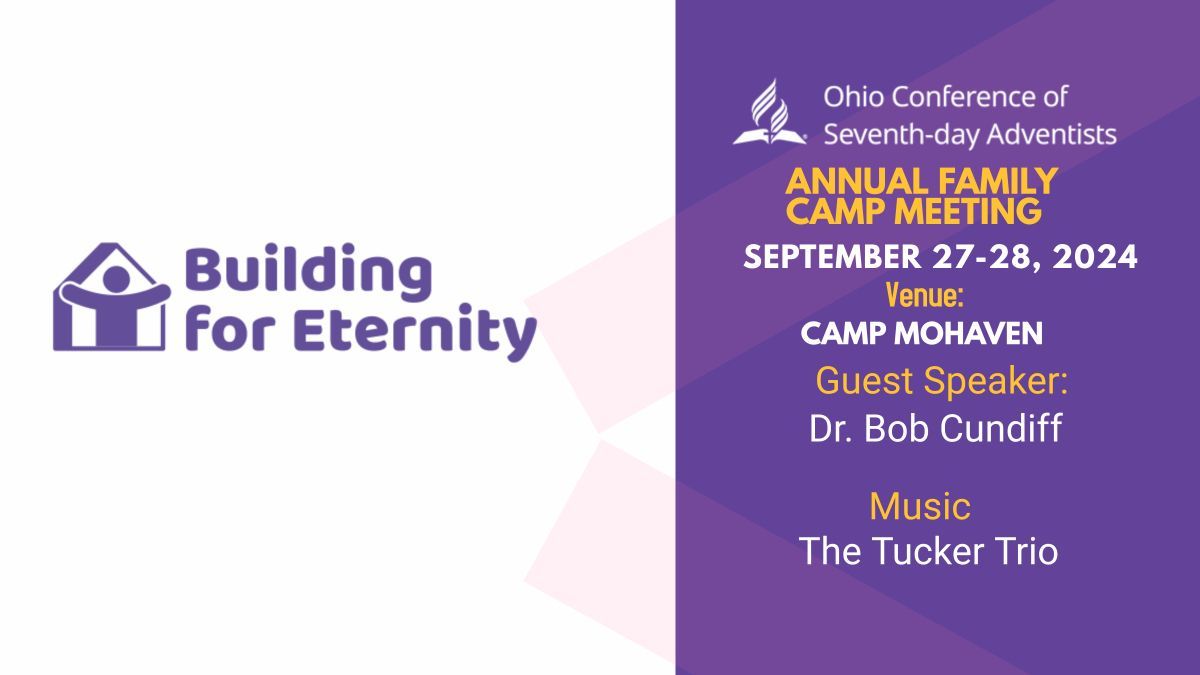 Building for Eternity

Ohio Conference of Seventh-day Adventists

ANNUAL FAMILY CAMP MEETING

SEPTEMBER 27-28, 2024

Venue:
CAMP MOHAVEN

Guest Speaker:
Dr. Bob Cundiff

Music
The Tucker Trio